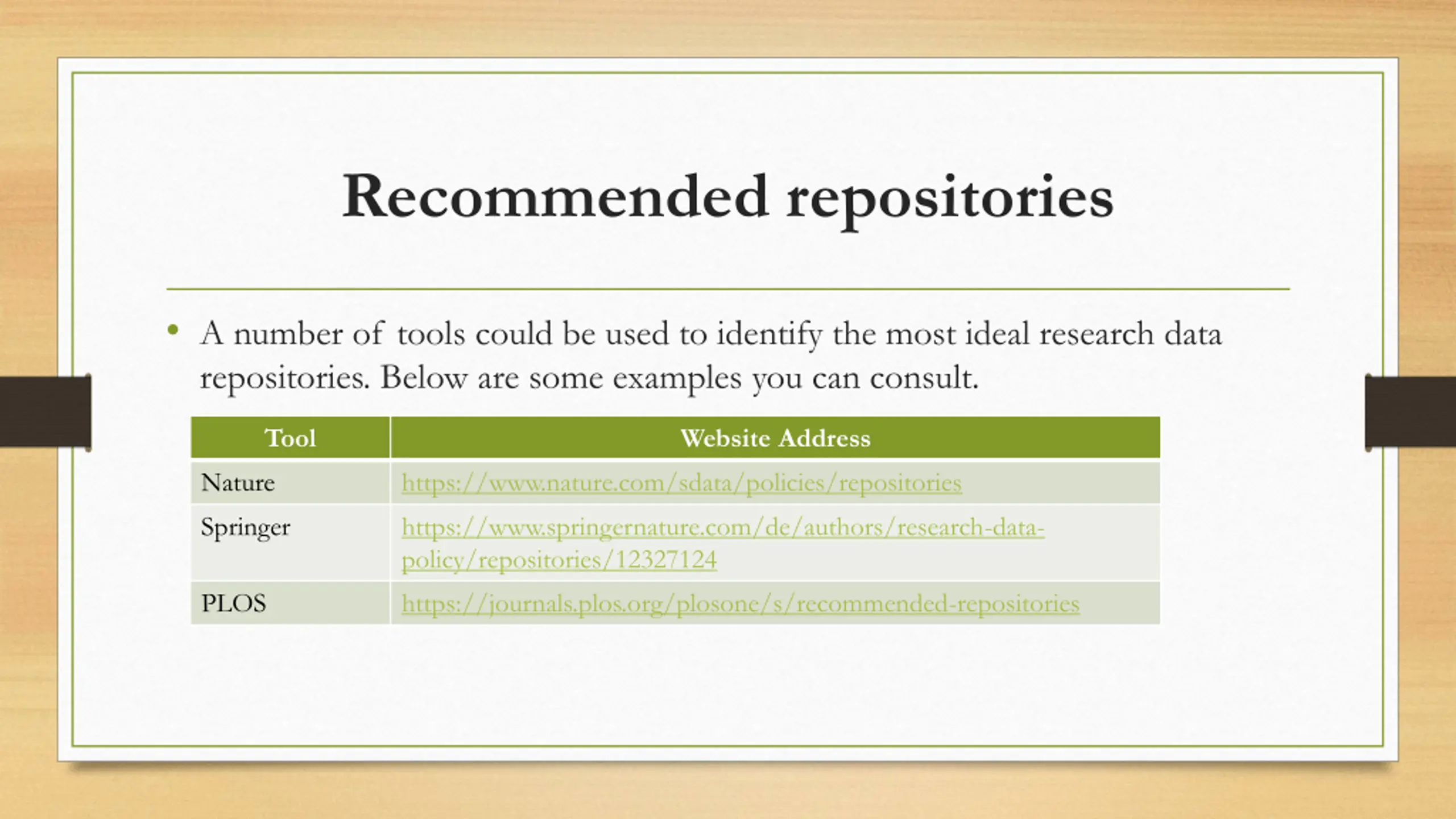 Recommended repositories

• A number of tools could be used to identify the most ideal research data repositories. Below are some examples you can consult.

| Tool | Website Address |
|---|---|
| Nature | https://www.nature.com/sdata/policies/repositories |
| Springer | https://www.springernature.com/de/authors/research-data-policy/repositories/12327124 |
| PLOS | https://journals.plos.org/plosone/s/recommended-repositories |